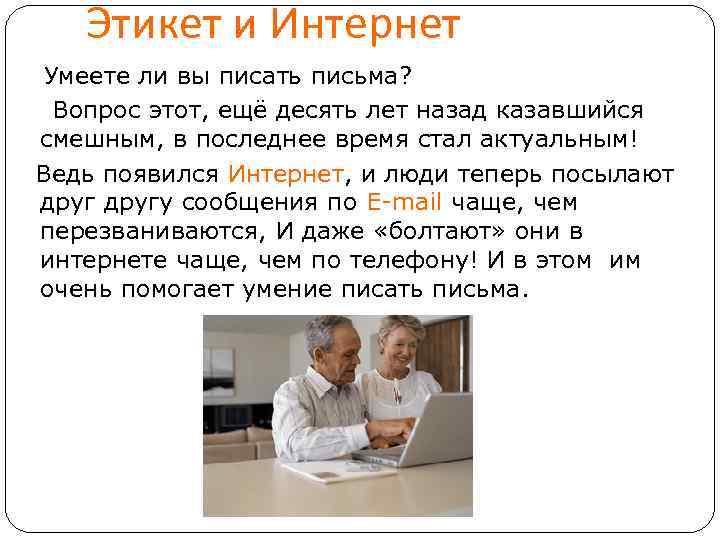 Этикет и Интернет

Умеете ли вы писать письма?

Вопрос этот, ещё десять лет назад казавшийся смешным, в последнее время стал актуальным!

Ведь появился Интернет, и люди теперь посылают друг другу сообщения по E-mail чаще, чем перезваниваются, И даже «болтают» они в интернете чаще, чем по телефону! И в этом им очень помогает умение писать письма.